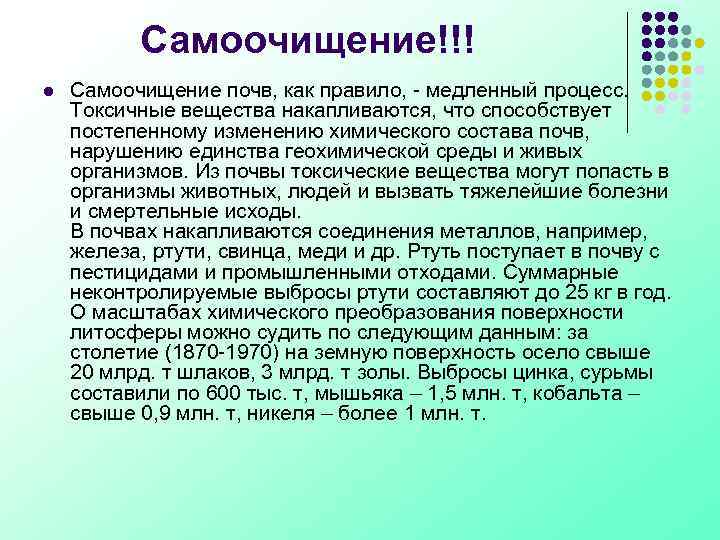 Самоочищение!!!

Самоочищение почв, как правило, - медленный процесс. Токсичные вещества накапливаются, что способствует постепенному изменению химического состава почв, нарушению единства геохимической среды и живых организмов. Из почвы токсические вещества могут попасть в организмы животных, людей и вызвать тяжелейшие болезни и смертельные исходы.
В почвах накапливаются соединения металлов, например, железа, ртути, свинца, меди и др. Ртуть поступает в почву с пестицидами и промышленными отходами. Суммарные неконтролируемые выбросы ртути составляют до 25 кг в год. О масштабах химического преобразования поверхности литосферы можно судить по следующим данным: за столетие (1870-1970) на земную поверхность осело свыше 20 млрд. т шлаков, 3 млрд. т золы. Выбросы цинка, сурьмы составили по 600 тыс. т, мышьяка – 1,5 млн. т, кобальта – свыше 0,9 млн. т, никеля – более 1 млн. т.